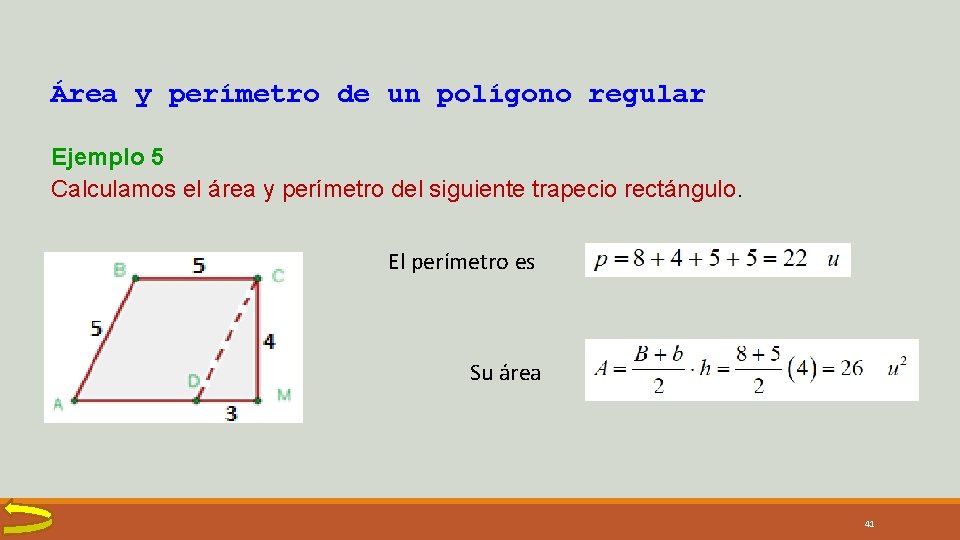 Área y perímetro de un polígono regular

Ejemplo 5
Calculamos el área y perímetro del siguiente trapecio rectángulo.

B 5 C
5 4
A D 3 M

El perímetro es $p = 8 + 4 + 5 + 5 = 22 \quad u$

Su área $A = \frac{B+b}{2} \cdot h = \frac{8+5}{2}(4) = 26 \quad u^2$

41